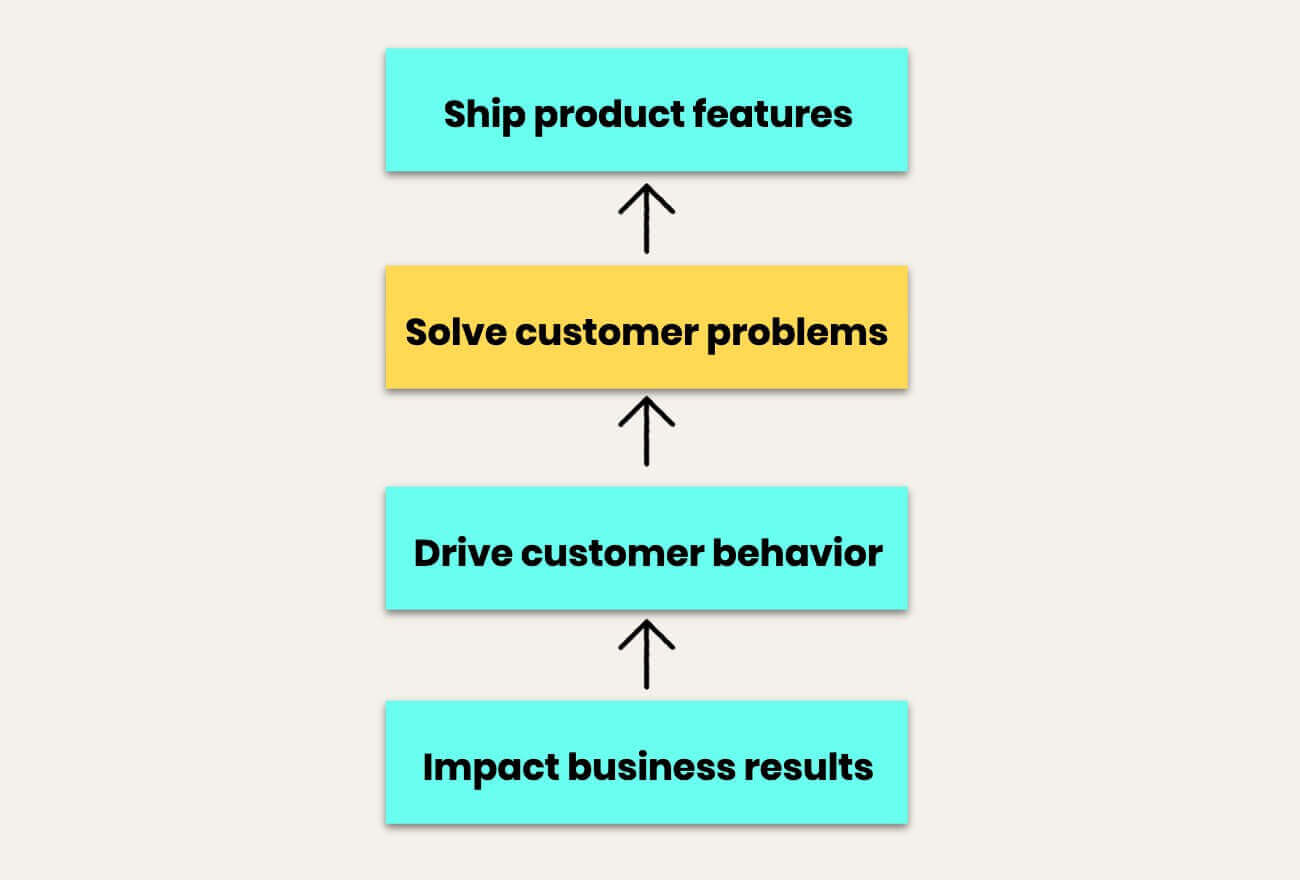 Ship product features

Solve customer problems

Drive customer behavior

Impact business results